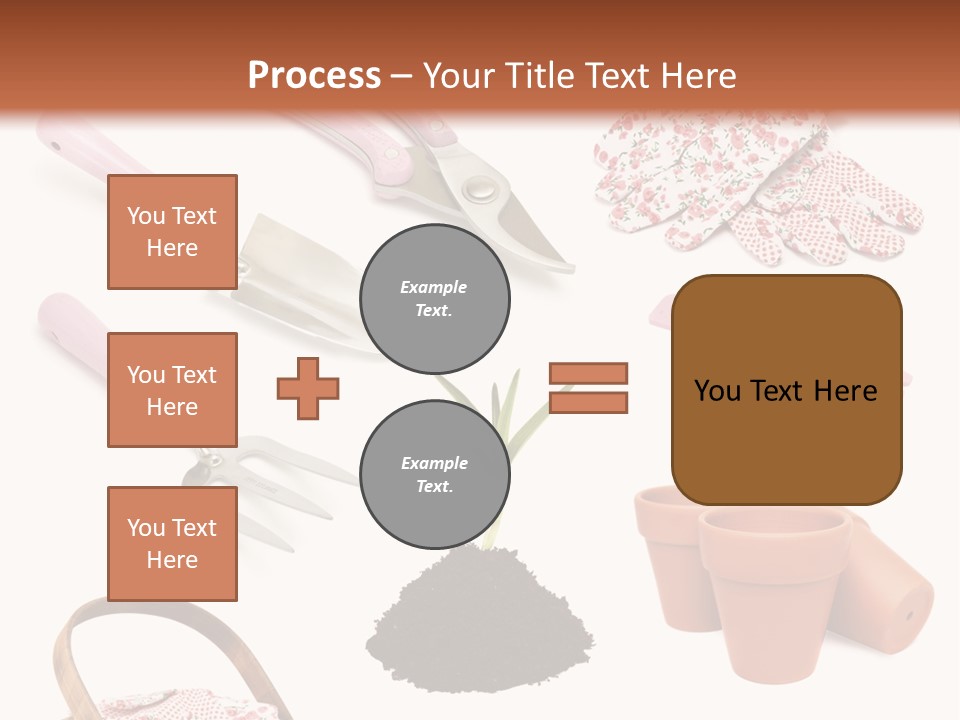 Process – Your Title Text Here

You Text Here

You Text Here

You Text Here

Example Text.

Example Text.

You Text Here